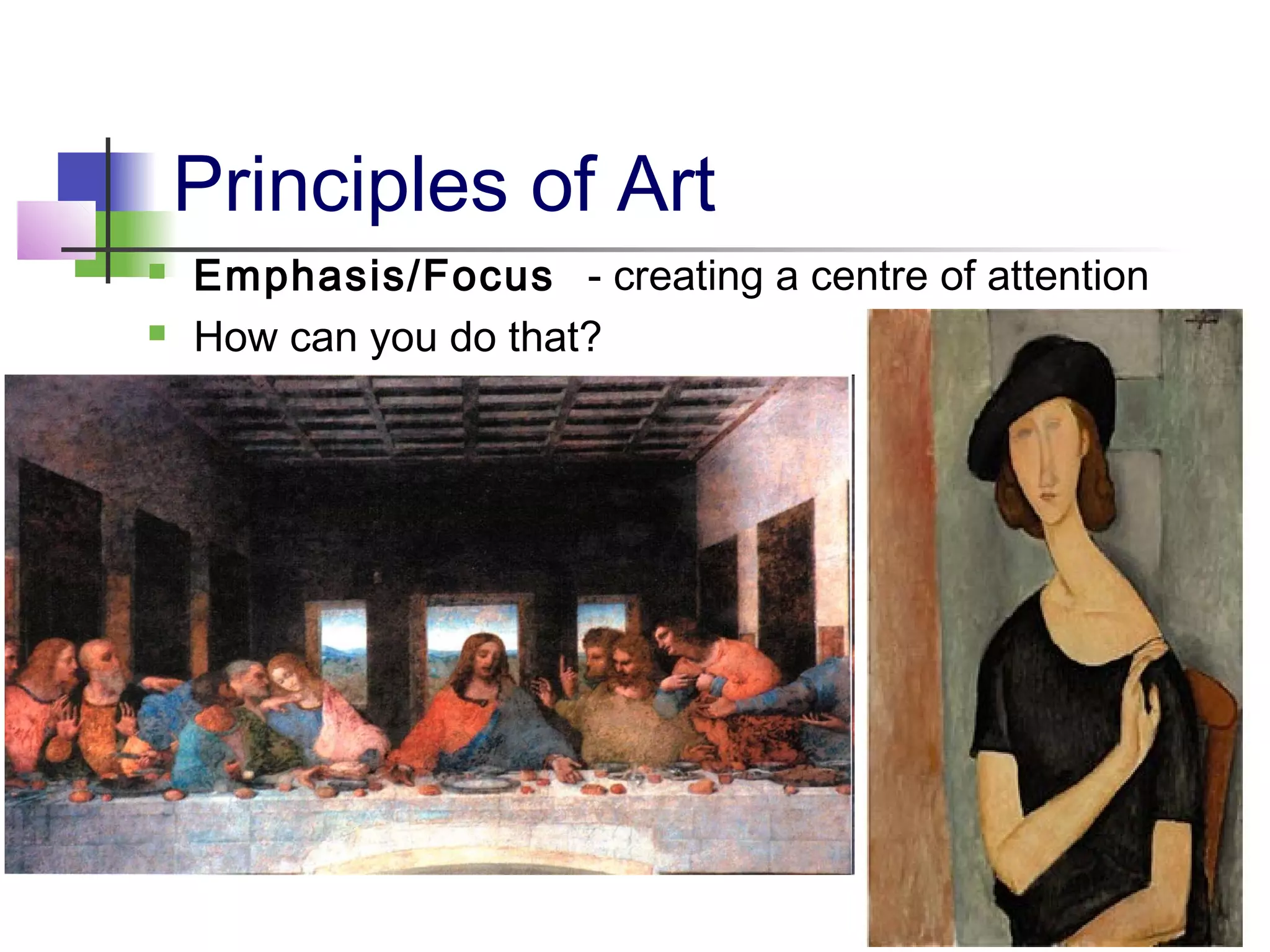 Principles of Art

Emphasis/Focus - creating a centre of attention

How can you do that?